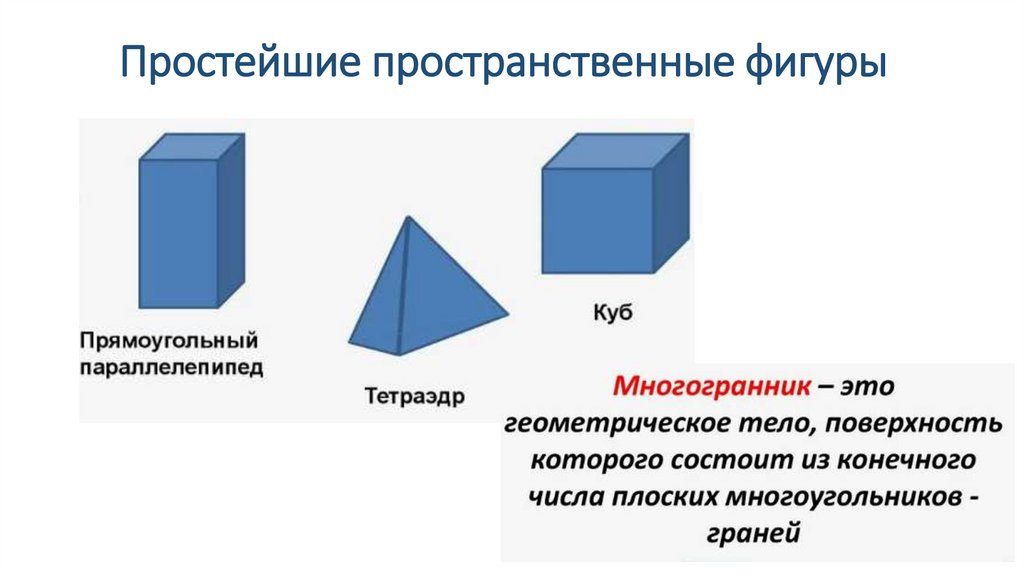 Простейшие пространственные фигуры

Прямоугольный параллелепипед

Тетраэдр

Куб

Многогранник – это геометрическое тело, поверхность которого состоит из конечного числа плоских многоугольников - граней